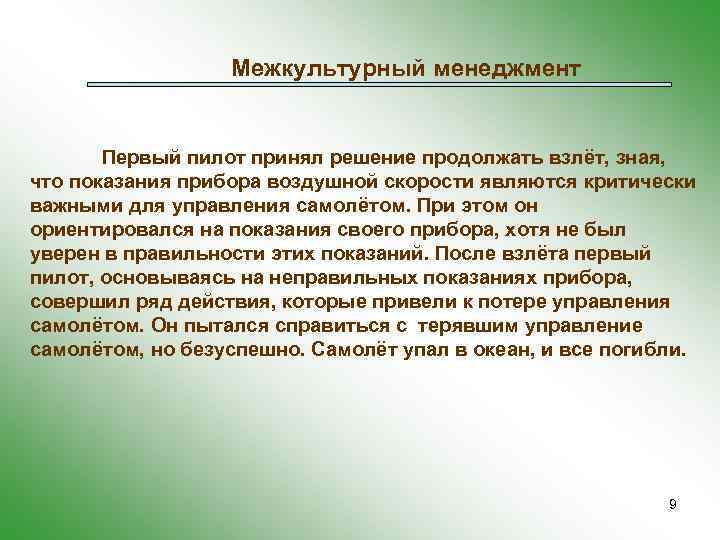 Межкультурный менеджмент

Первый пилот принял решение продолжать взлёт, зная, что показания прибора воздушной скорости являются критически важными для управления самолётом. При этом он ориентировался на показания своего прибора, хотя не был уверен в правильности этих показаний. После взлёта первый пилот, основываясь на неправильных показаниях прибора, совершил ряд действия, которые привели к потере управления самолётом. Он пытался справиться с терявшим управление самолётом, но безуспешно. Самолёт упал в океан, и все погибли.

9